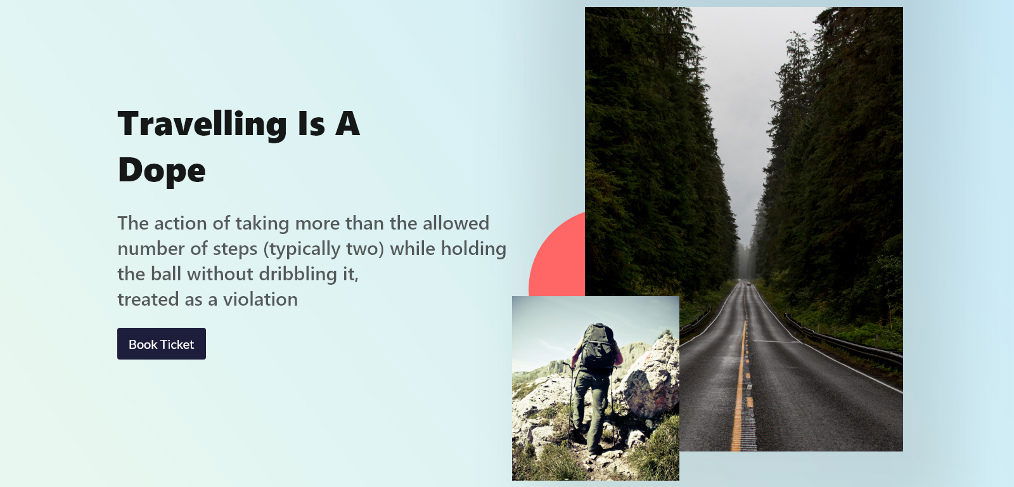 Travelling Is A Dope

The action of taking more than the allowed number of steps (typically two) while holding the ball without dribbling it,
treated as a violation

Book Ticket